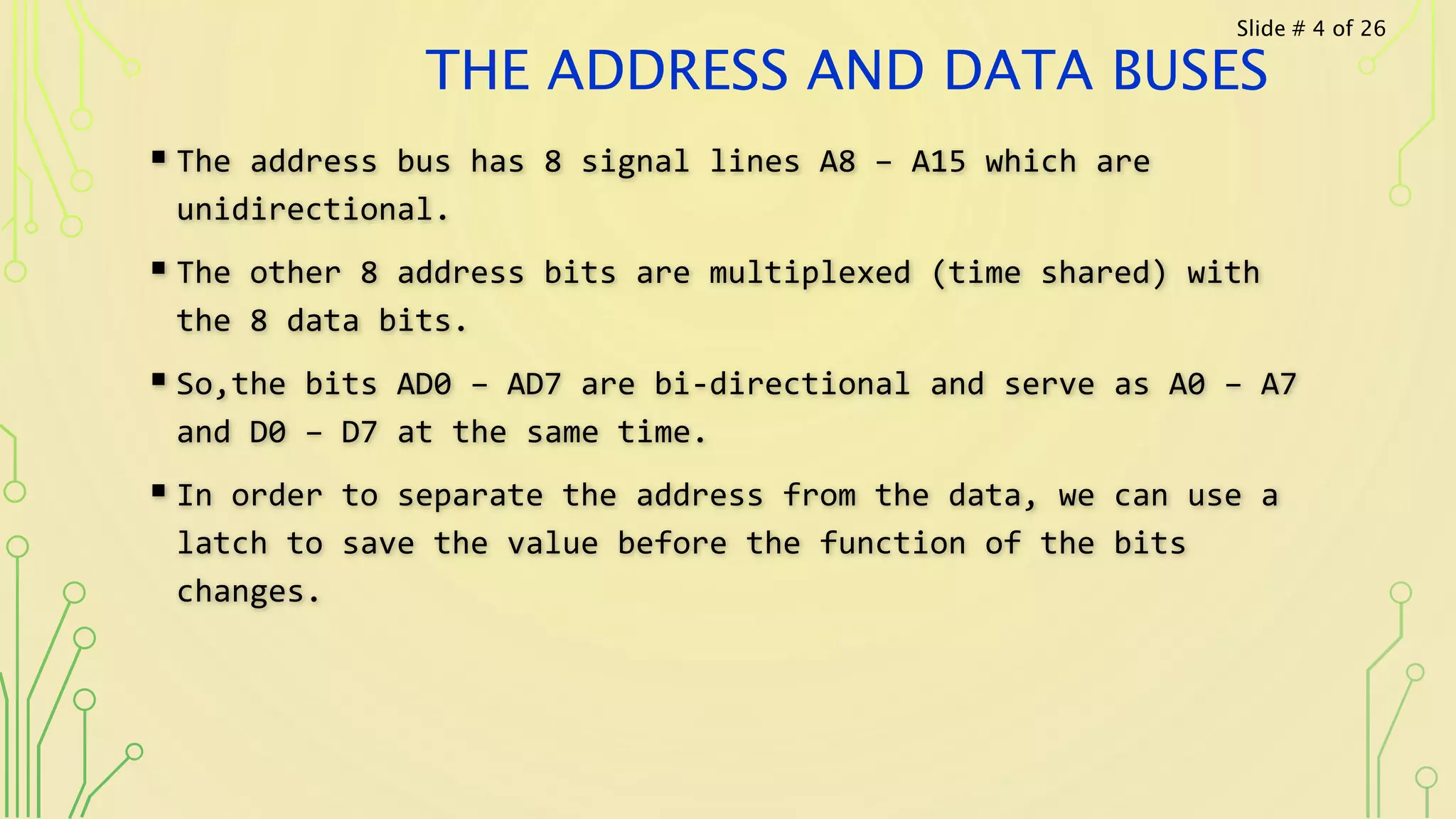 Slide # 4 of 26

THE ADDRESS AND DATA BUSES

▪ The address bus has 8 signal lines A8 – A15 which are unidirectional.

▪ The other 8 address bits are multiplexed (time shared) with the 8 data bits.

▪ So,the bits AD0 – AD7 are bi-directional and serve as A0 – A7 and D0 – D7 at the same time.

▪ In order to separate the address from the data, we can use a latch to save the value before the function of the bits changes.